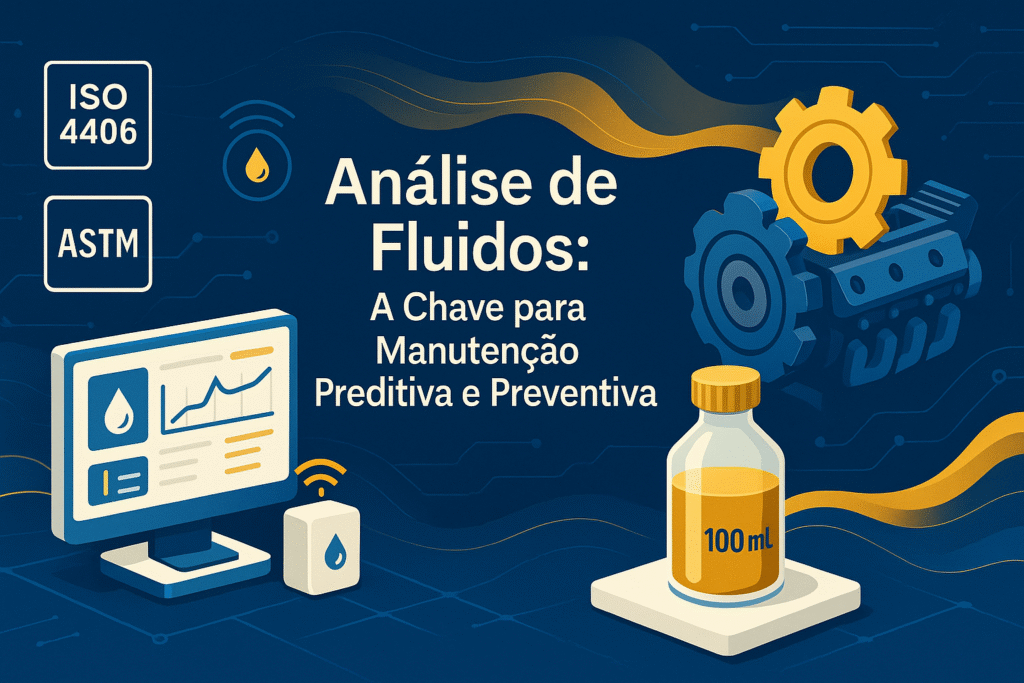 ISO 4406

ASTM

Análise de Fluidos:
A Chave para Manutenção Preditiva e Preventiva

100 mL